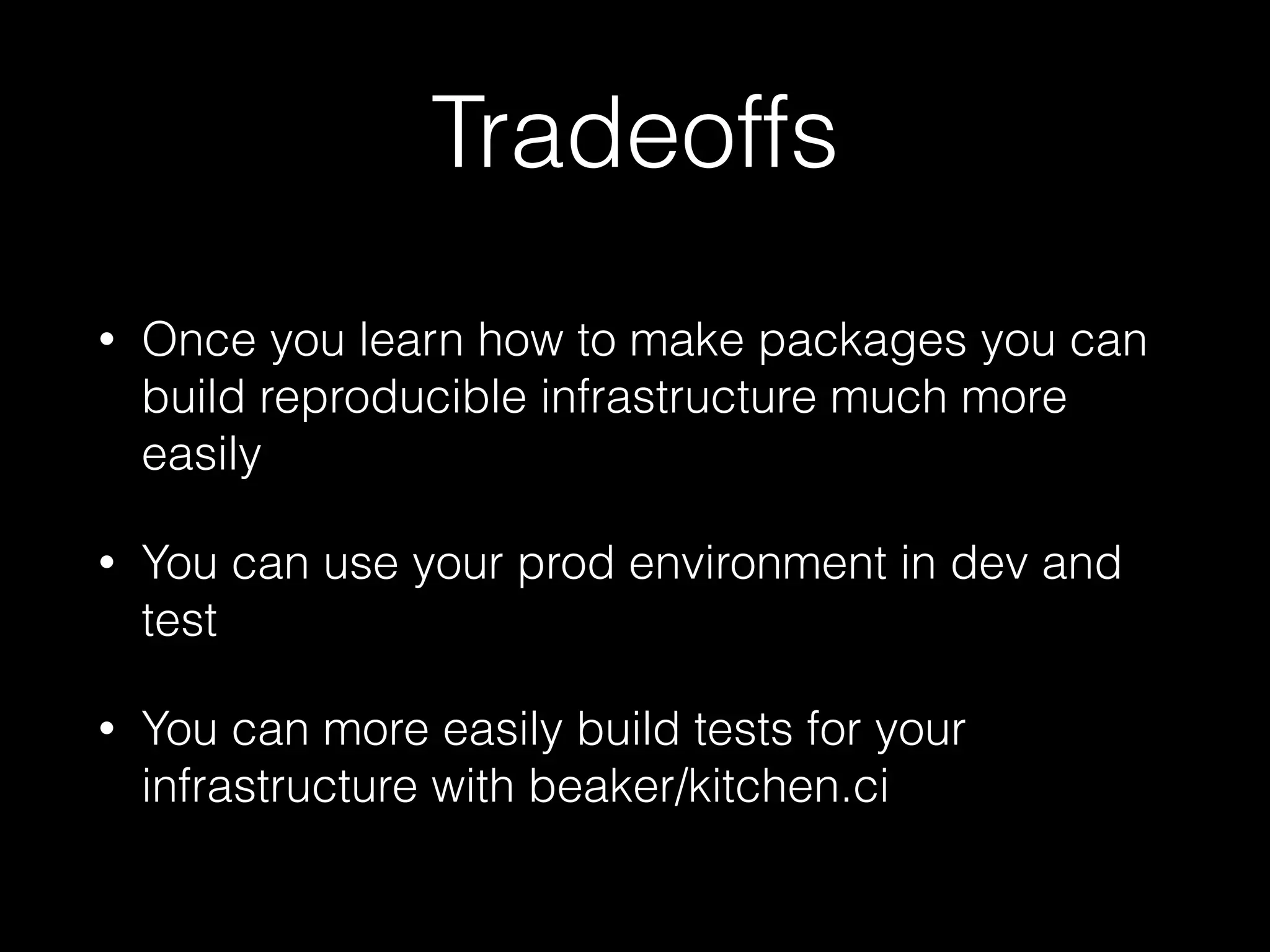 Tradeoffs

• Once you learn how to make packages you can build reproducible infrastructure much more easily

• You can use your prod environment in dev and test

• You can more easily build tests for your infrastructure with beaker/kitchen.ci